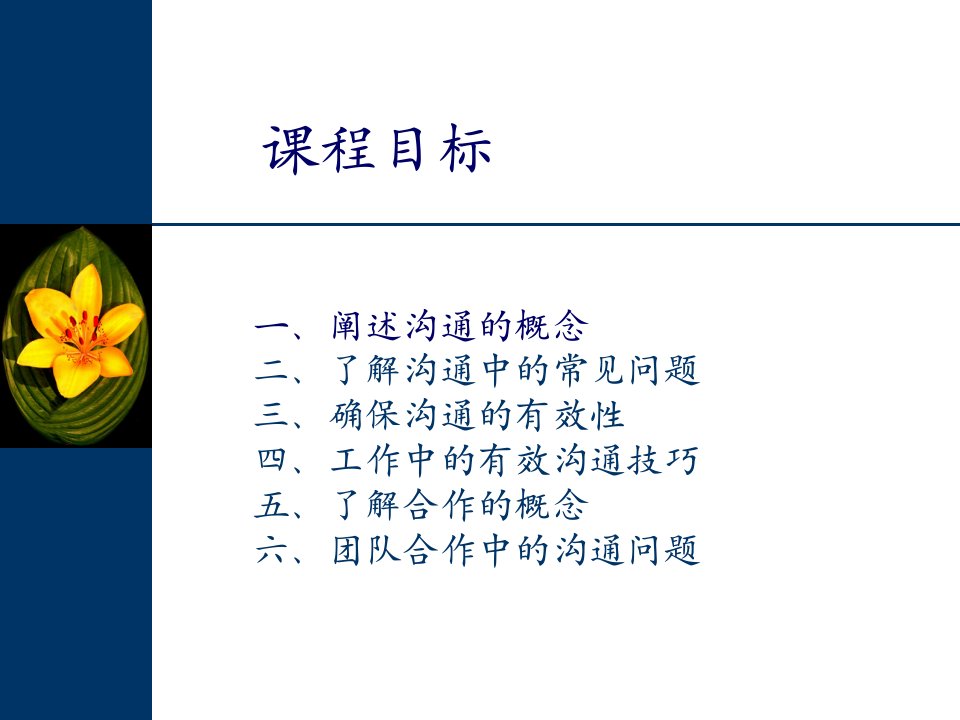 课程目标

一、阐述沟通的概念
二、了解沟通中的常见问题
三、确保沟通的有效性
四、工作中的有效沟通技巧
五、了解合作的概念
六、团队合作中的沟通问题